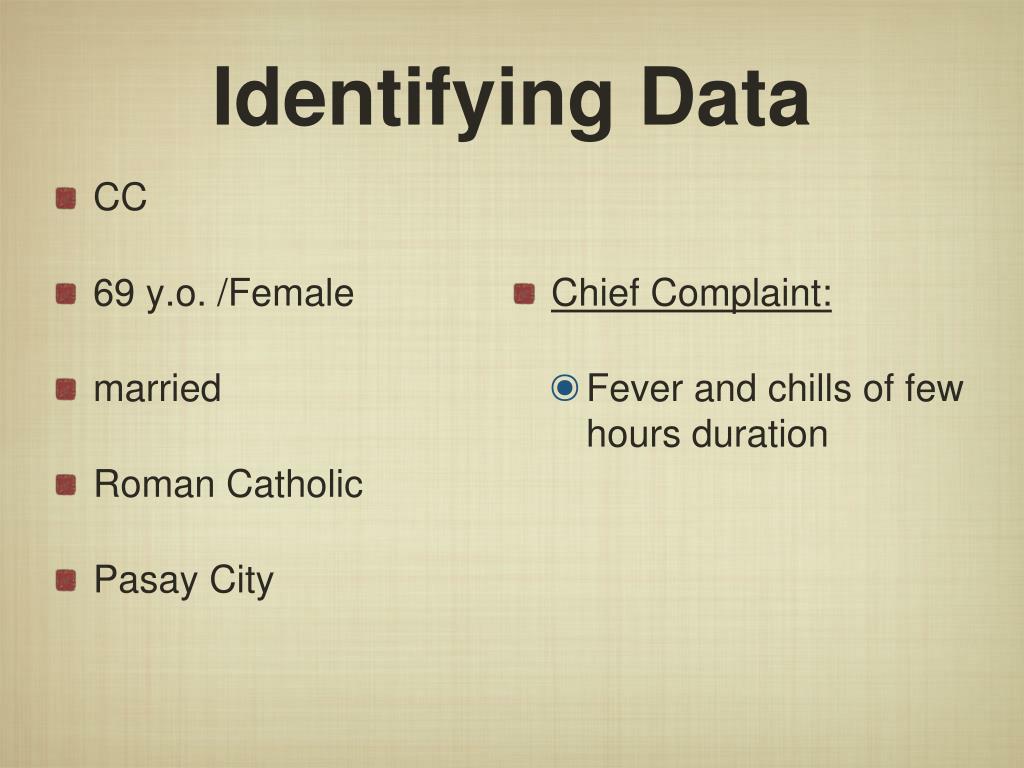 Identifying Data

CC

69 y.o. /Female

married

Roman Catholic

Pasay City

Chief Complaint:

Fever and chills of few hours duration